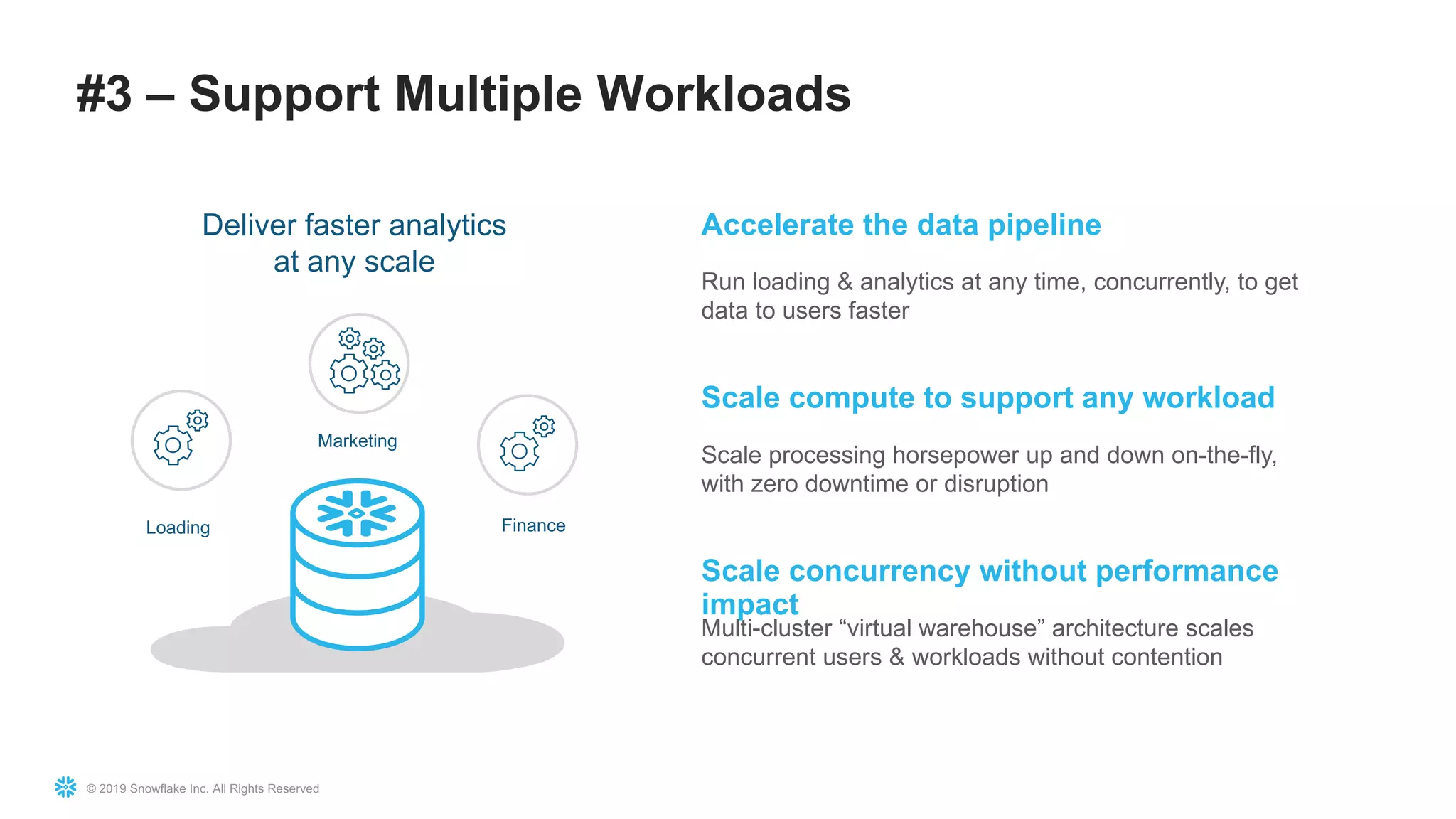 #3 – Support Multiple Workloads

Deliver faster analytics at any scale

Marketing

Loading

Finance

Accelerate the data pipeline

Run loading & analytics at any time, concurrently, to get data to users faster

Scale compute to support any workload

Scale processing horsepower up and down on-the-fly, with zero downtime or disruption

Scale concurrency without performance impact

Multi-cluster “virtual warehouse” architecture scales concurrent users & workloads without contention

© 2019 Snowflake Inc. All Rights Reserved